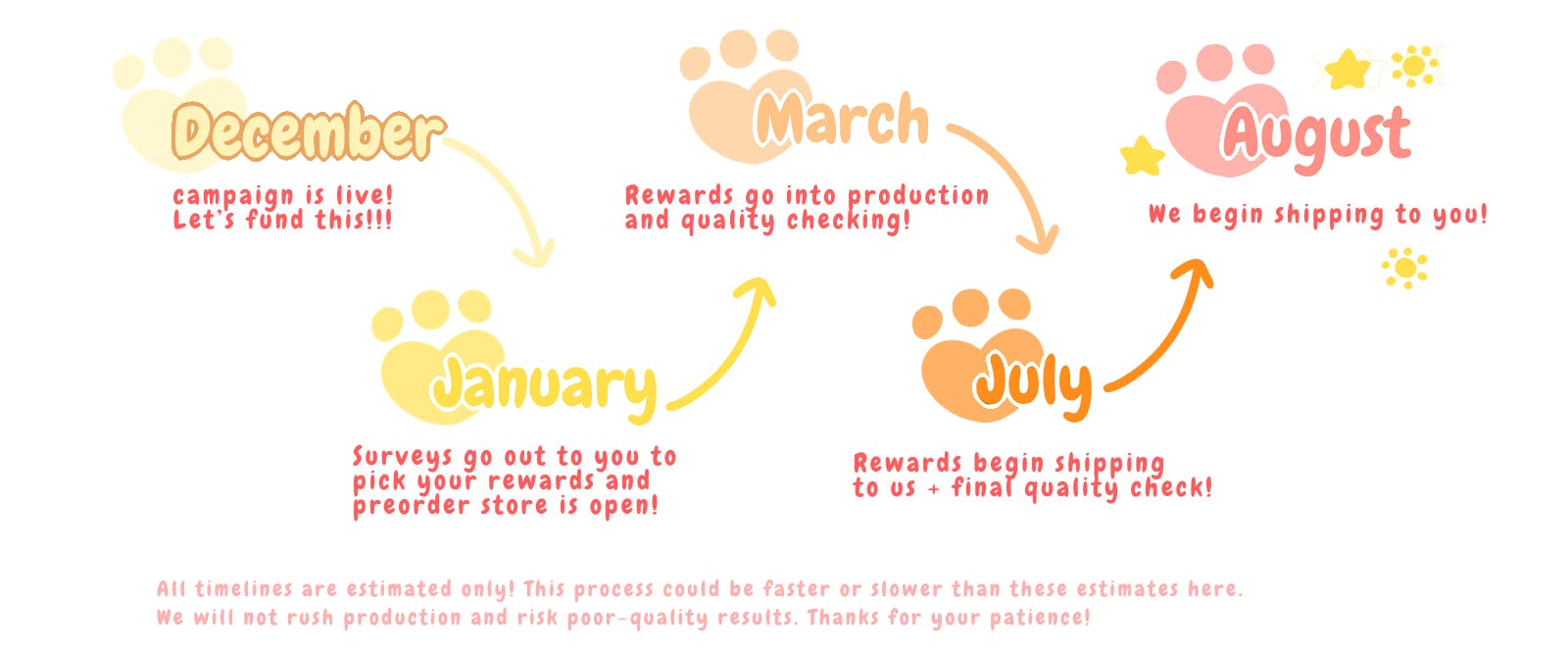 December
campaign is live!
Let's fund this!!!

January
Surveys go out to you to pick your rewards and preorder store is open!

March
Rewards go into production and quality checking!

July
Rewards begin shipping to us + final quality check!

August
We begin shipping to you!

All timelines are estimated only! This process could be faster or slower than these estimates here.
We will not rush production and risk poor-quality results. Thanks for your patience!